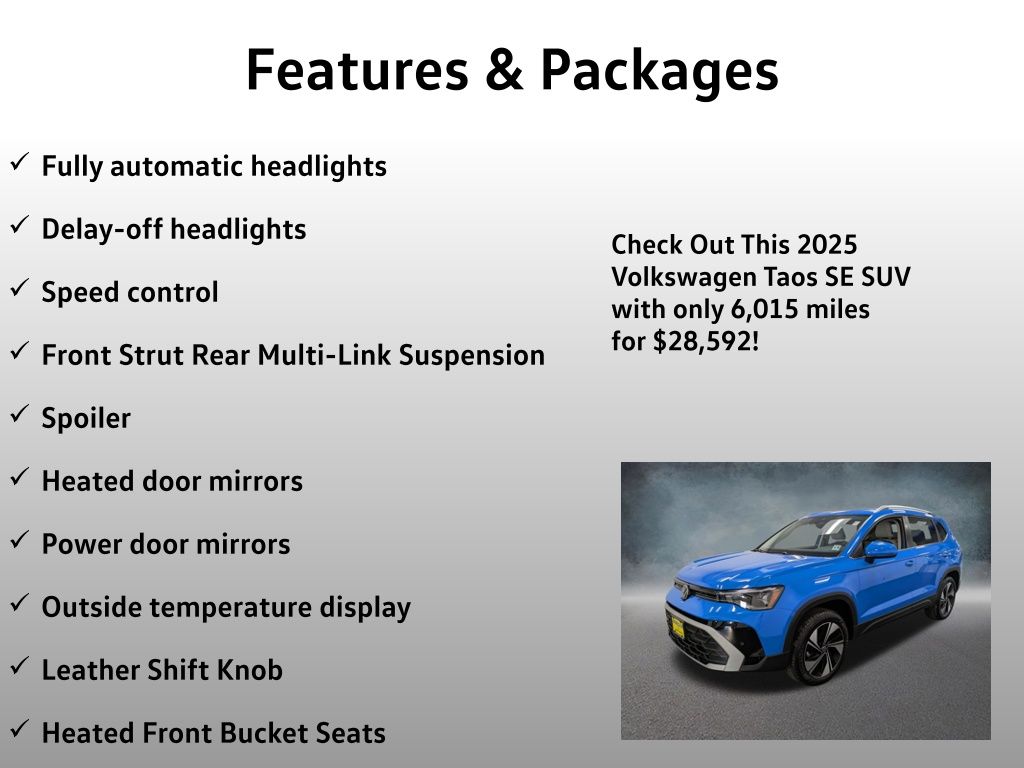 Features & Packages

✓ Fully automatic headlights

✓ Delay-off headlights

✓ Speed control

✓ Front Strut Rear Multi-Link Suspension

✓ Spoiler

✓ Heated door mirrors

✓ Power door mirrors

✓ Outside temperature display

✓ Leather Shift Knob

✓ Heated Front Bucket Seats

Check Out This 2025 Volkswagen Taos SE SUV with only 6,015 miles for $28,592!